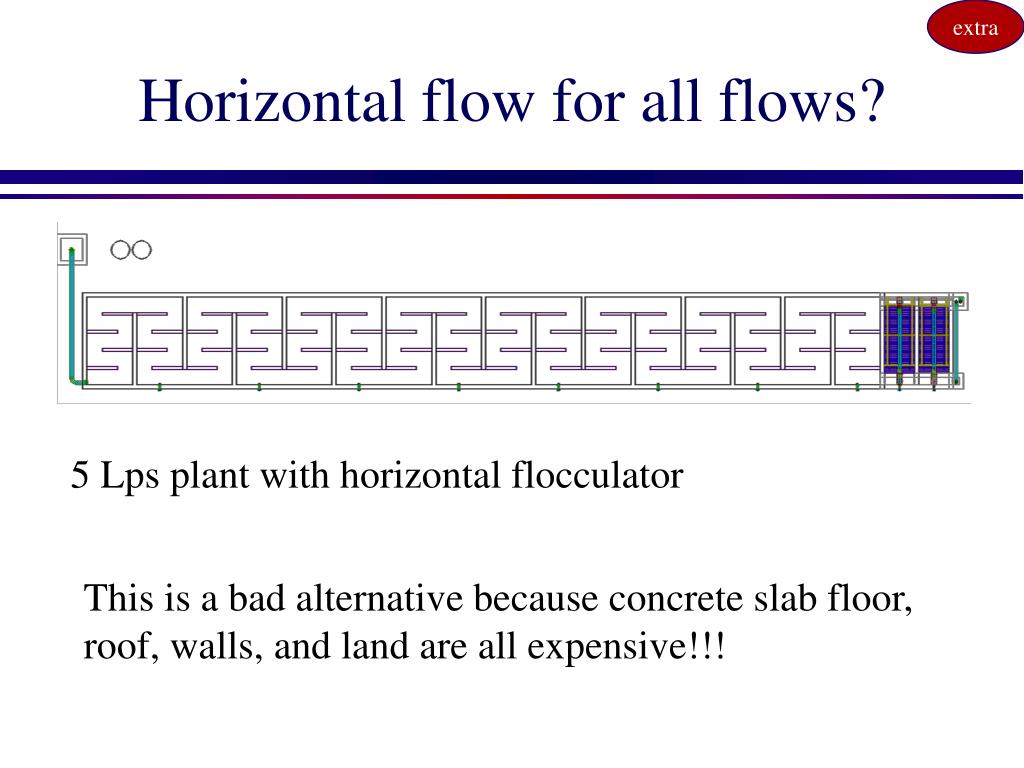 extra

Horizontal flow for all flows?

5 Lps plant with horizontal flocculator

This is a bad alternative because concrete slab floor, roof, walls, and land are all expensive!!!